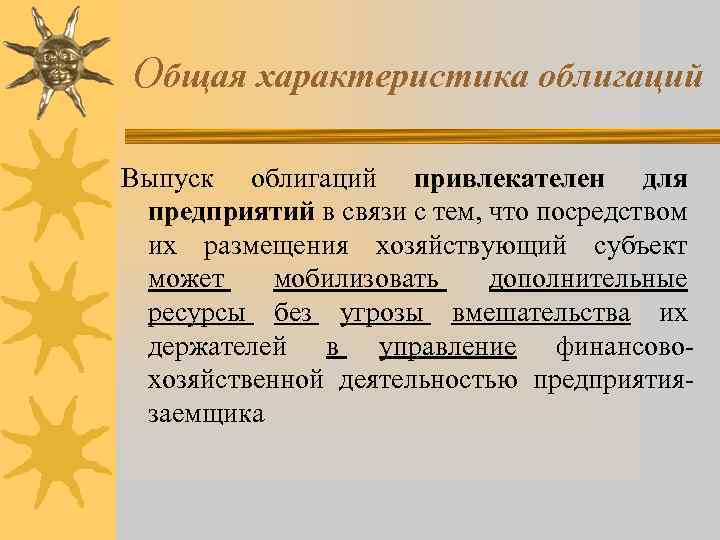 Общая характеристика облигаций

Выпуск облигаций привлекателен для предприятий в связи с тем, что посредством их размещения хозяйствующий субъект может мобилизовать дополнительные ресурсы без угрозы вмешательства их держателей в управление финансово-хозяйственной деятельностью предприятия-заемщика